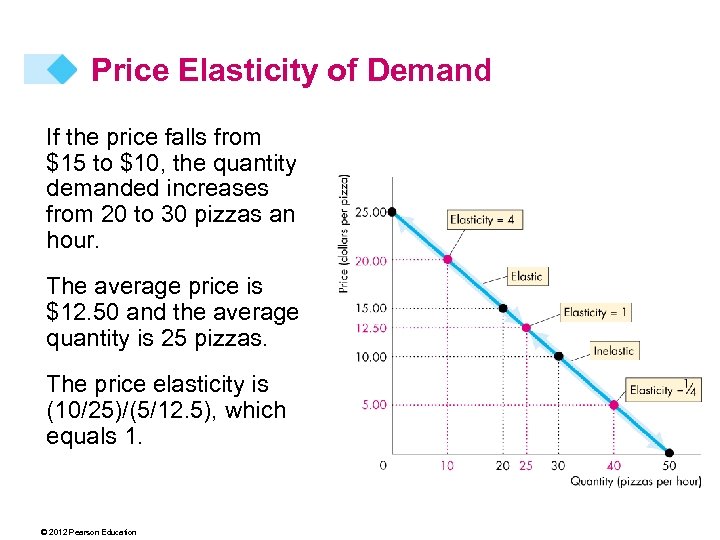 Price Elasticity of Demand

If the price falls from \$15 to \$10, the quantity demanded increases from 20 to 30 pizzas an hour.

The average price is \$12.50 and the average quantity is 25 pizzas.

The price elasticity is (10/25)/(5/12.5), which equals 1.

Price (dollars per pizza)

25.00

20.00

15.00

12.50

10.00

5.00

0

Elasticity = 4

Elastic

Elasticity = 1

Inelastic

Elasticity = $\frac{1}{4}$

10

20

25

30

40

50

Quantity (pizzas per hour)

© 2012 Pearson Education